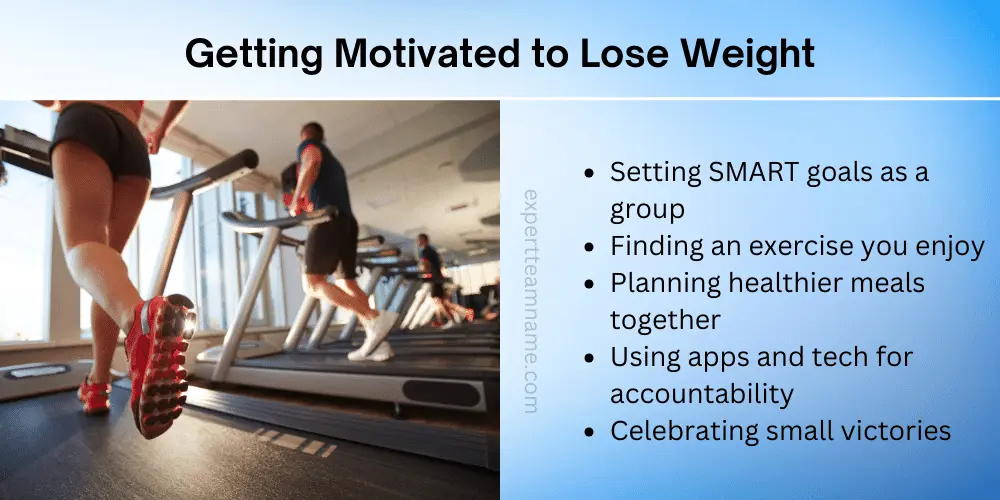 Getting Motivated to Lose Weight

expertteamname.com

- Setting SMART goals as a group
- Finding an exercise you enjoy
- Planning healthier meals together
- Using apps and tech for accountability
- Celebrating small victories